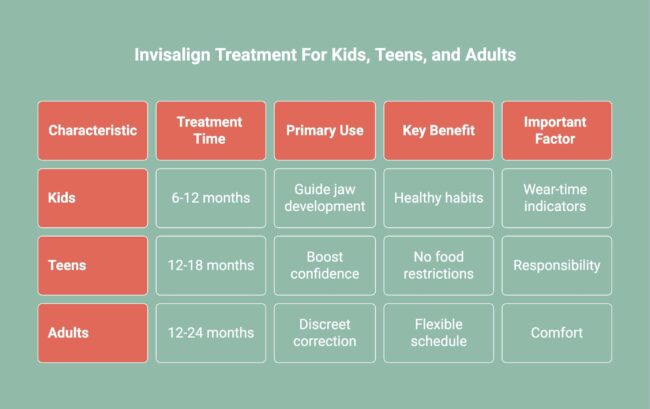 Invisalign Treatment For Kids, Teens, and Adults

| Characteristic | Treatment Time | Primary Use | Key Benefit | Important Factor |
|---|---|---|---|---|
| Kids | 6-12 months | Guide jaw development | Healthy habits | Wear-time indicators |
| Teens | 12-18 months | Boost confidence | No food restrictions | Responsibility |
| Adults | 12-24 months | Discreet correction | Flexible schedule | Comfort |